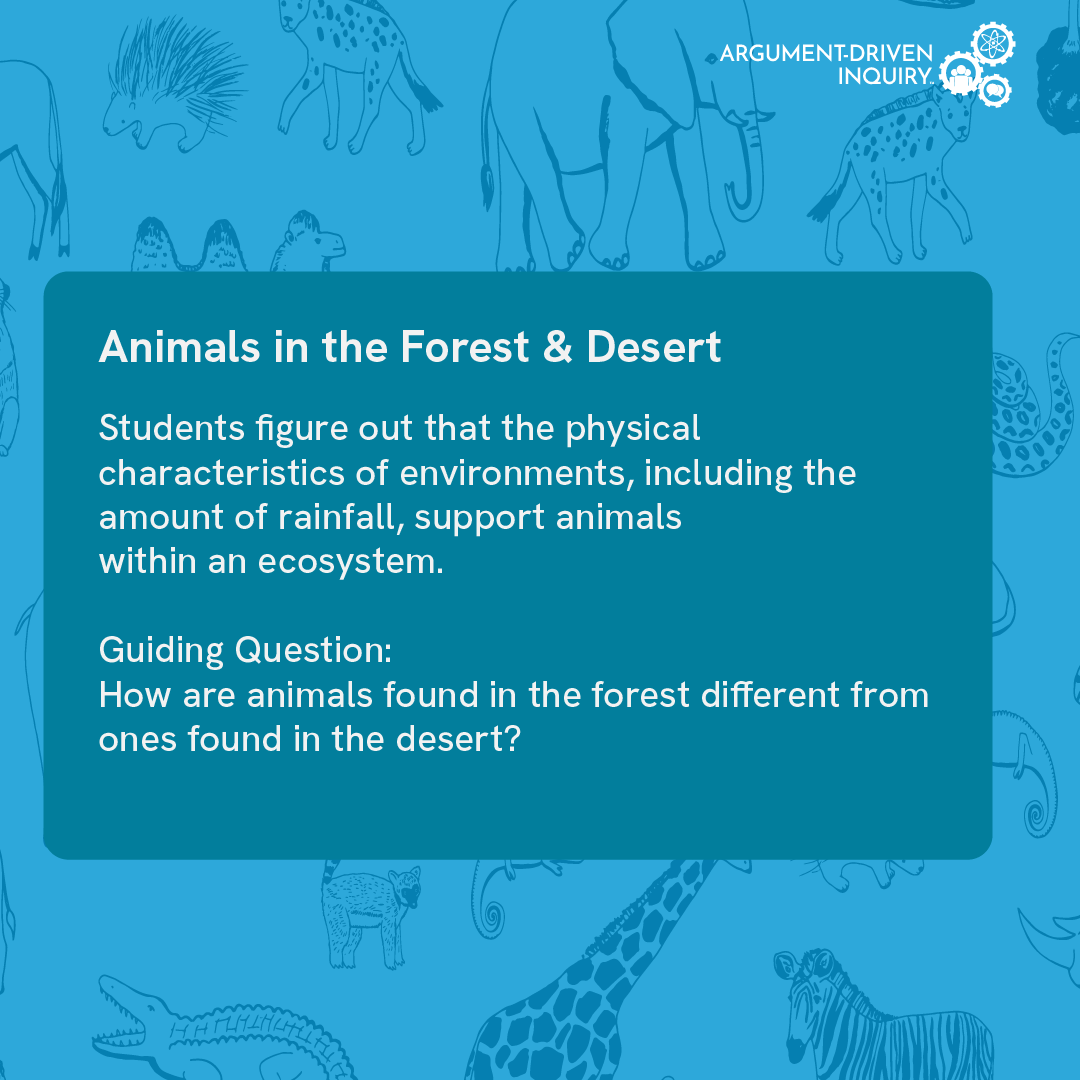 ARGUMENT-DRIVEN INQUIRY

Animals in the Forest & Desert

Students figure out that the physical characteristics of environments, including the amount of rainfall, support animals within an ecosystem.

Guiding Question:
How are animals found in the forest different from ones found in the desert?